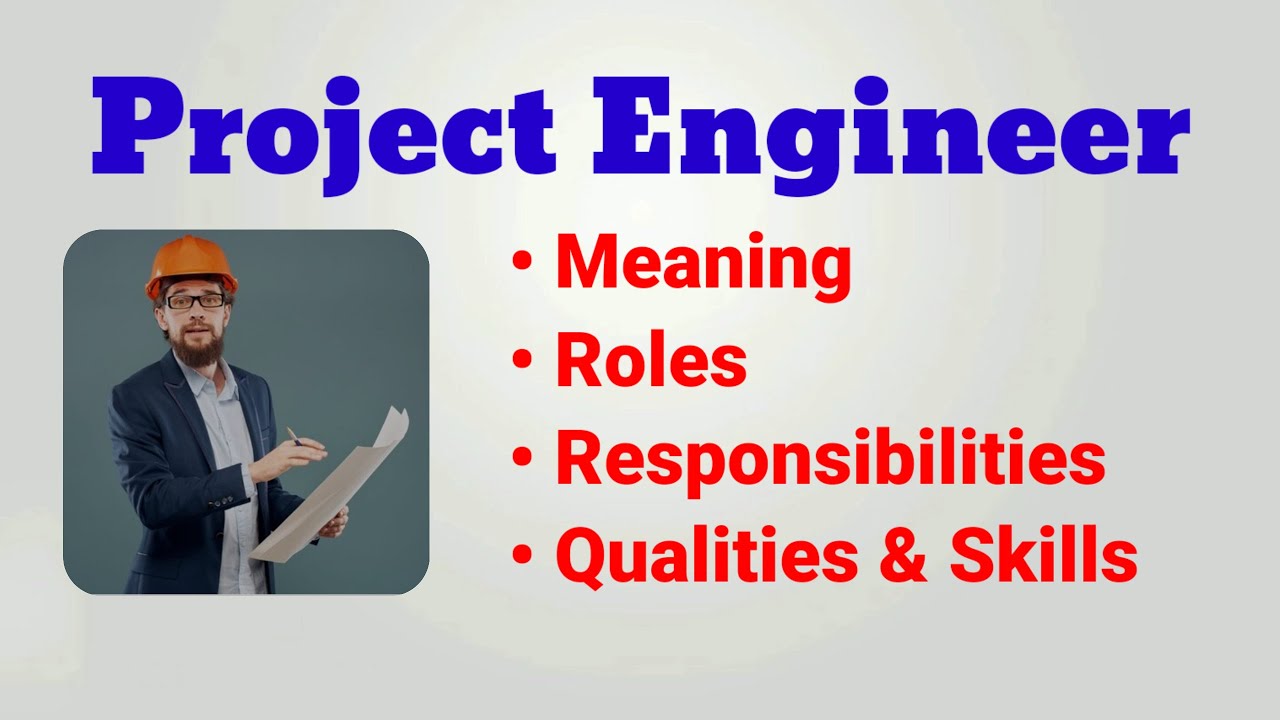 Project Engineer

• Meaning
• Roles
• Responsibilities
• Qualities & Skills